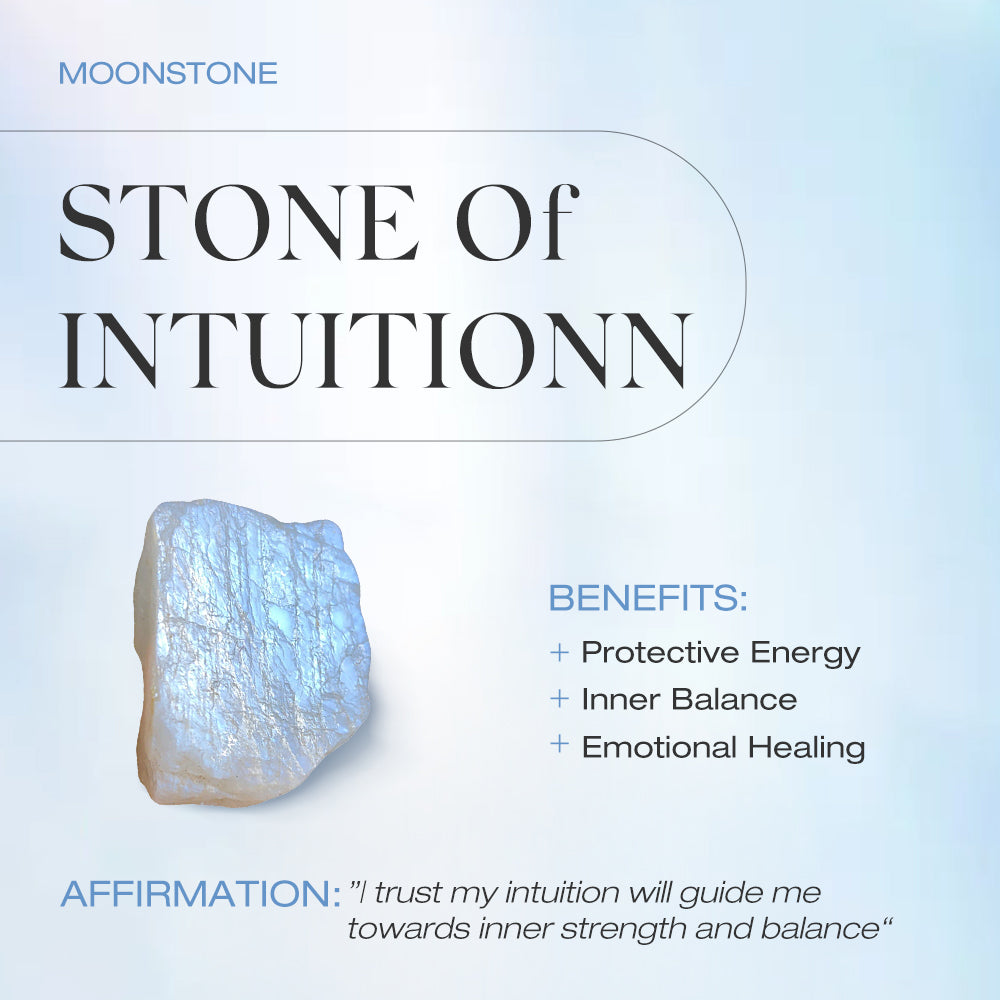 MOONSTONE

STONE Of INTUITIONN

BENEFITS:
+ Protective Energy
+ Inner Balance
+ Emotional Healing

AFFIRMATION: "I trust my intuition will guide me towards inner strength and balance"